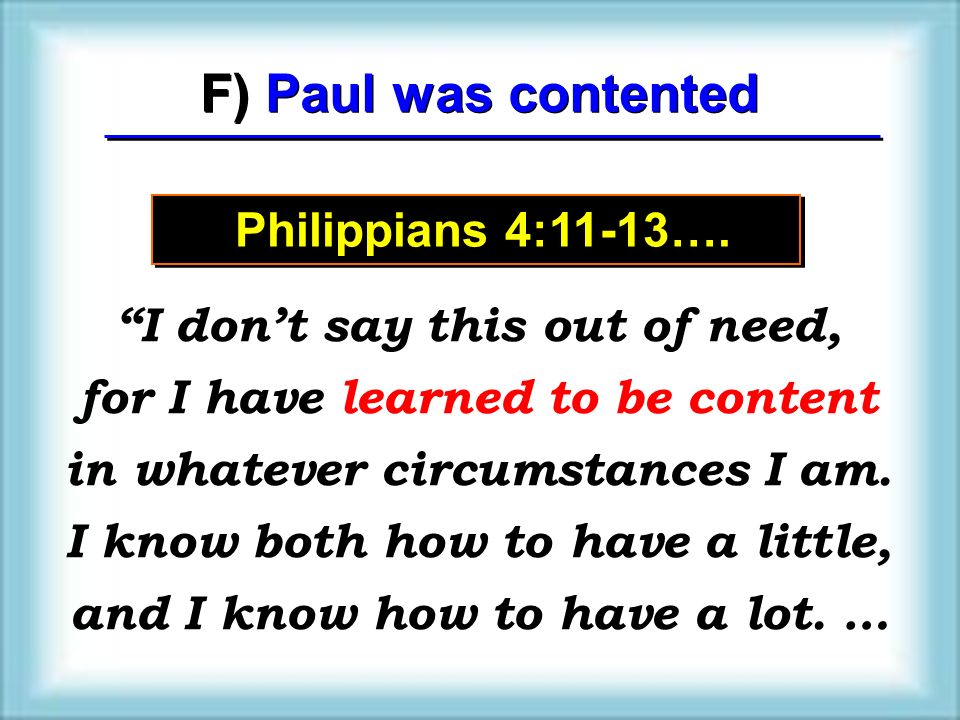 F) Paul was contented

Philippians 4:11-13….

“I don’t say this out of need, for I have learned to be content in whatever circumstances I am. I know both how to have a little, and I know how to have a lot. …